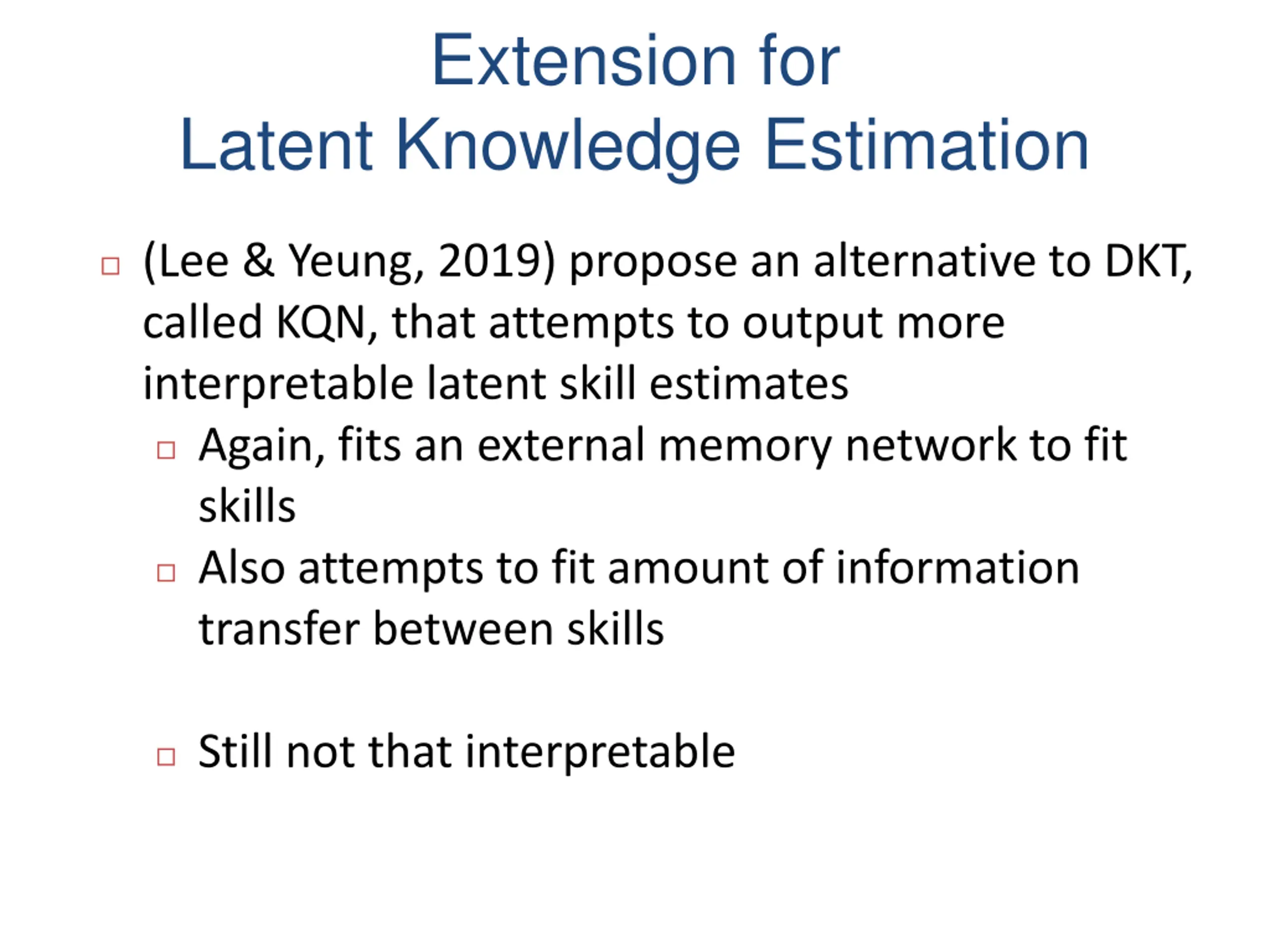 Extension for
Latent Knowledge Estimation

(Lee & Yeung, 2019) propose an alternative to DKT, called KQN, that attempts to output more interpretable latent skill estimates

Again, fits an external memory network to fit skills

Also attempts to fit amount of information transfer between skills

Still not that interpretable